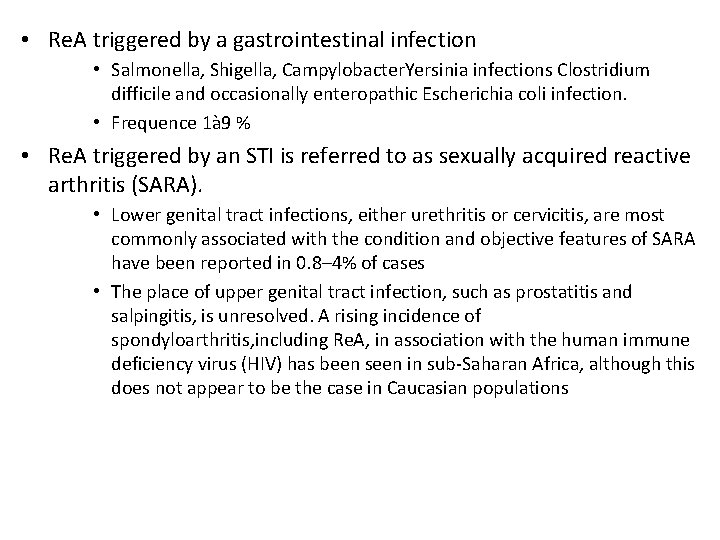 • ReA triggered by a gastrointestinal infection

• Salmonella, Shigella, CampylobacterYersinia infections Clostridium difficile and occasionally enteropathic Escherichia coli infection.

• Frequence 1à9 %

• ReA triggered by an STI is referred to as sexually acquired reactive arthritis (SARA).

• Lower genital tract infections, either urethritis or cervicitis, are most commonly associated with the condition and objective features of SARA have been reported in 0.8–4% of cases

• The place of upper genital tract infection, such as prostatitis and salpingitis, is unresolved. A rising incidence of spondyloarthritis,including ReA, in association with the human immune deficiency virus (HIV) has been seen in sub-Saharan Africa, although this does not appear to be the case in Caucasian populations